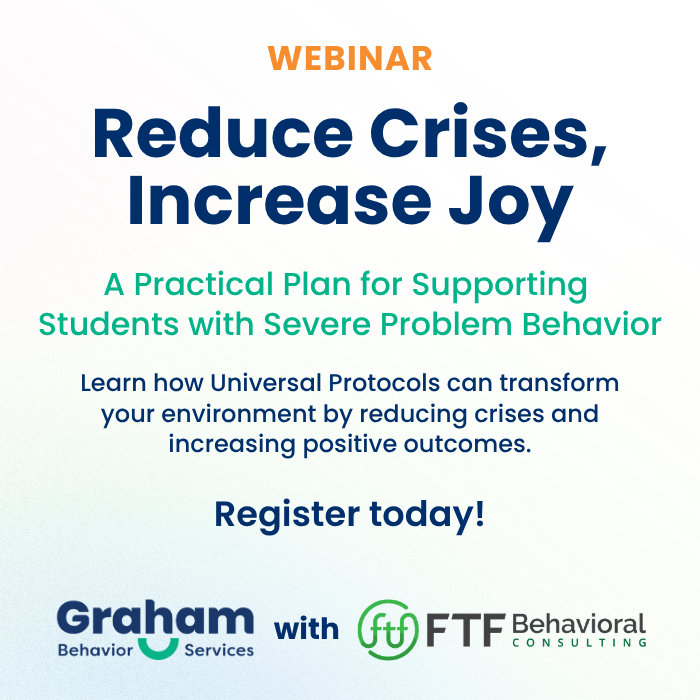 WEBINAR

Reduce Crises, Increase Joy

A Practical Plan for Supporting Students with Severe Problem Behavior

Learn how Universal Protocols can transform your environment by reducing crises and increasing positive outcomes.

Register today!

Graham Behavior Services with ftf FTF Behavioral CONSULTING